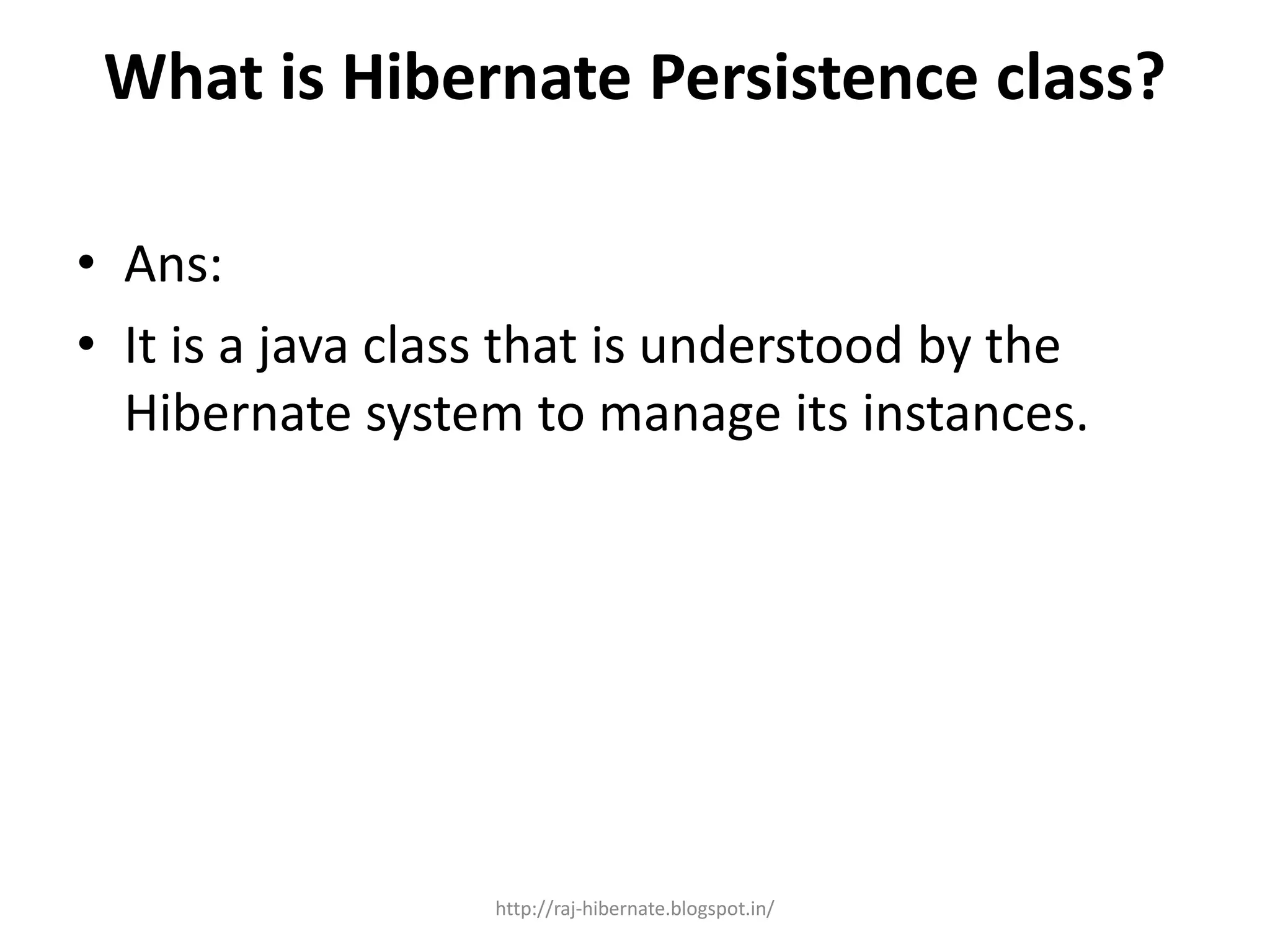 What is Hibernate Persistence class?

• Ans:
• It is a java class that is understood by the Hibernate system to manage its instances.

http://raj-hibernate.blogspot.in/